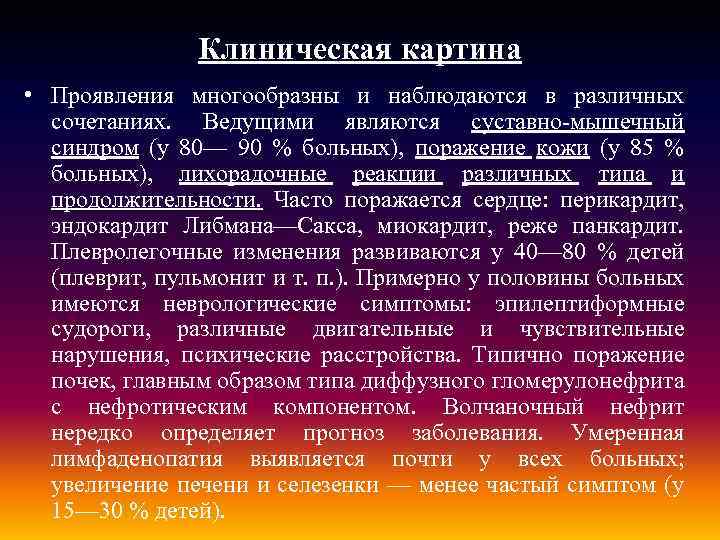 Клиническая картина

• Проявления многообразны и наблюдаются в различных сочетаниях. Ведущими являются суставно-мышечный синдром (у 80— 90 % больных), поражение кожи (у 85 % больных), лихорадочные реакции различных типа и продолжительности. Часто поражается сердце: перикардит, эндокардит Либмана—Сакса, миокардит, реже панкардит. Плевролегочные изменения развиваются у 40—80 % детей (плеврит, пульмонит и т. п.). Примерно у половины больных имеются неврологические симптомы: эпилептиформные судороги, различные двигательные и чувствительные нарушения, психические расстройства. Типично поражение почек, главным образом типа диффузного гломерулонефрита с нефротическим компонентом. Волчаночный нефрит нередко определяет прогноз заболевания. Умеренная лимфаденопатия выявляется почти у всех больных; увеличение печени и селезенки — менее частый симптом (у 15—30 % детей).